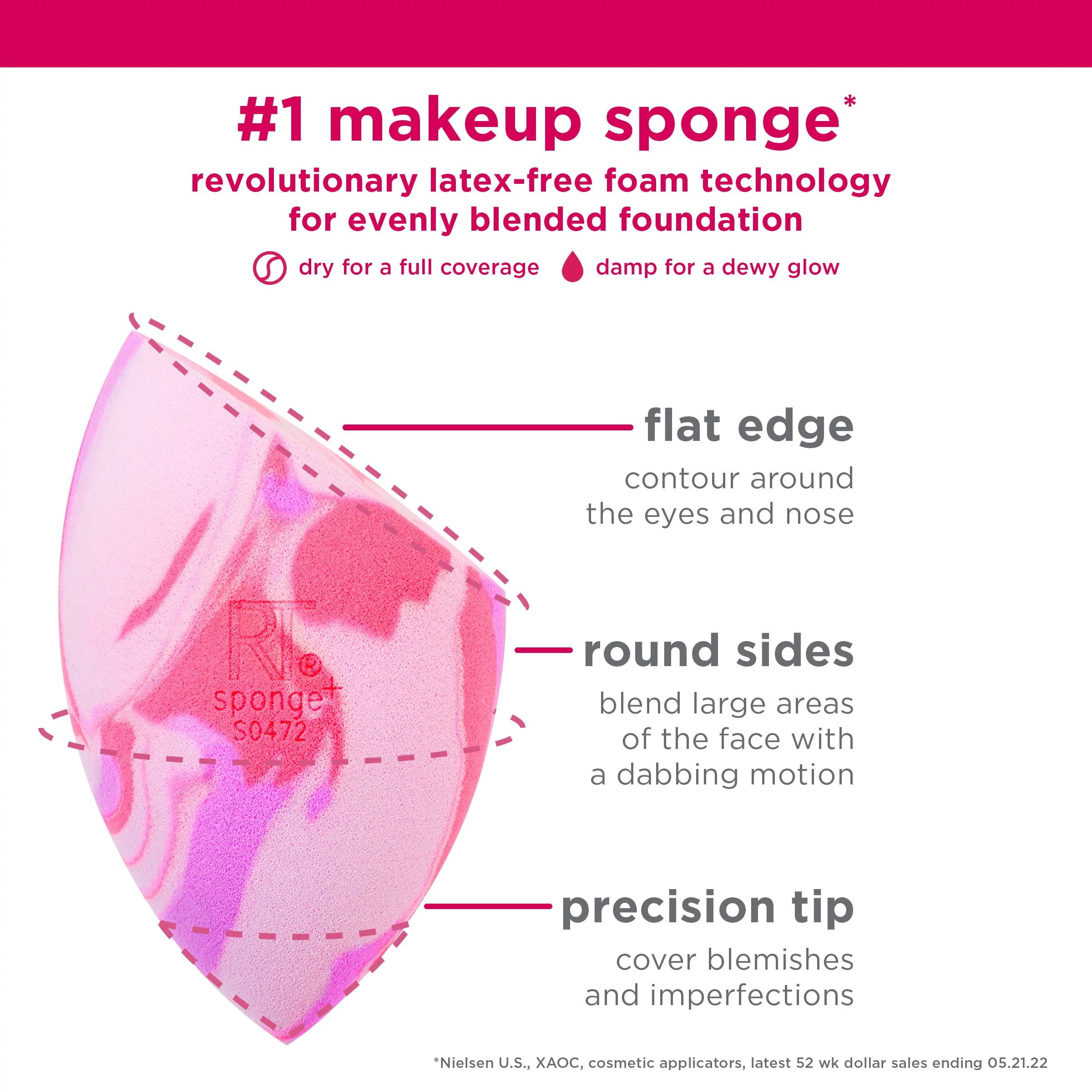 #1 makeup sponge*

revolutionary latex-free foam technology for evenly blended foundation

dry for a full coverage
damp for a dewy glow

RT®
sponge+
S0472

flat edge

contour around the eyes and nose

round sides

blend large areas of the face with a dabbing motion

precision tip

cover blemishes and imperfections

*Nielsen U.S., XAOC, cosmetic applicators, latest 52 wk dollar sales ending 05.21.22